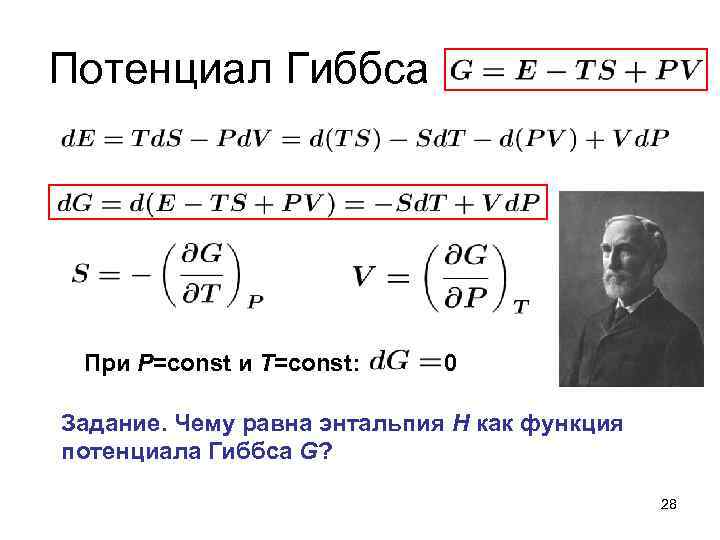 Потенциал Гиббса $G = E - TS + PV$

$dE = TdS - PdV = d(TS) - SdT - d(PV) + VdP$

$dG = d(E - TS + PV) = -SdT + VdP$

$S = -\left(\frac{\partial G}{\partial T}\right)_P$ $V = \left(\frac{\partial G}{\partial P}\right)_T$

При $P$=const и $T$=const: $dG = 0$

Задание. Чему равна энтальпия $H$ как функция потенциала Гиббса $G$?

28